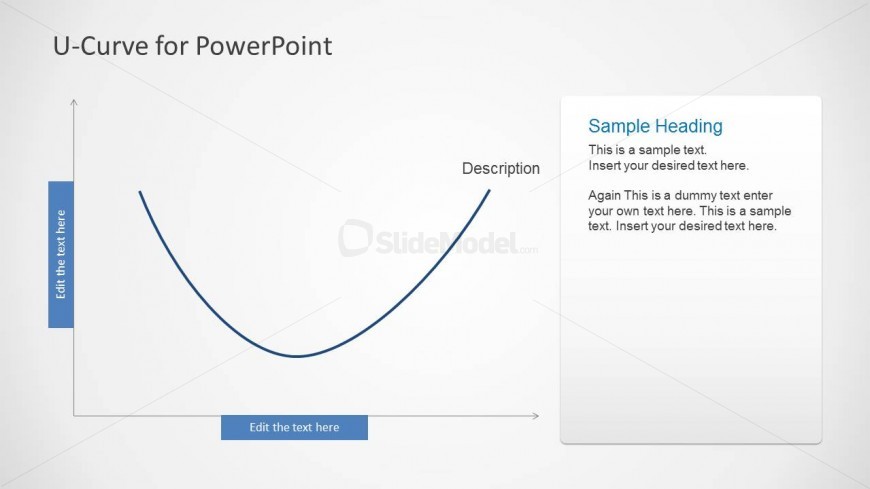 U-Curve for PowerPoint

Edit the text here

Description

SlideModel.com

Edit the text here

Sample Heading

This is a sample text.
Insert your desired text here.

Again This is a dummy text enter your own text here. This is a sample text. Insert your desired text here.